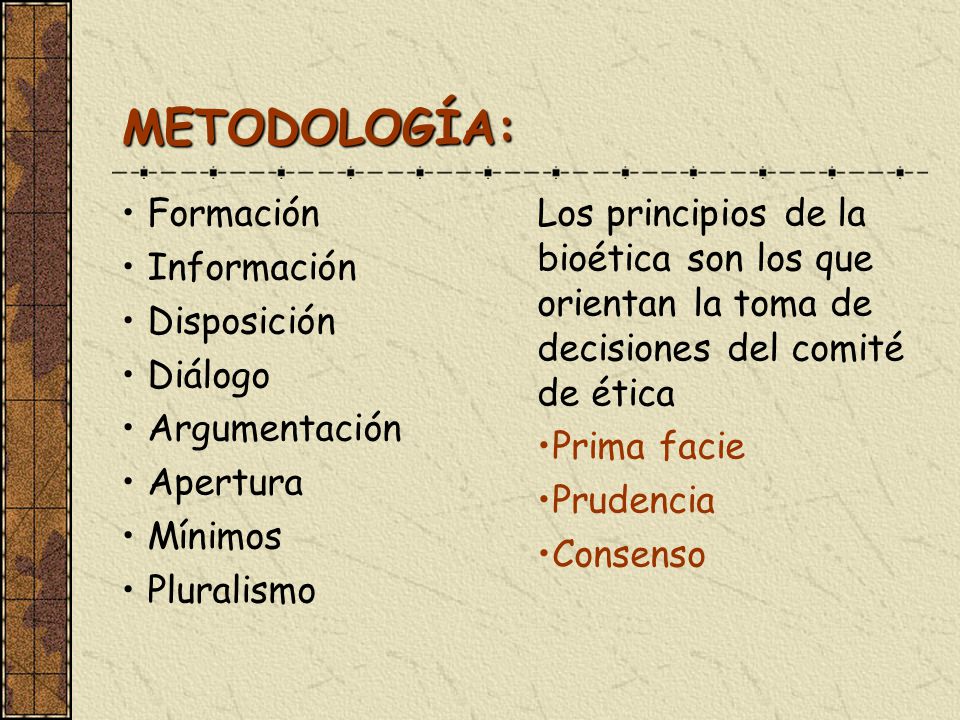 METODOLOGÍA:

• Formación
• Información
• Disposición
• Diálogo
• Argumentación
• Apertura
• Mínimos
• Pluralismo

Los principios de la bioética son los que orientan la toma de decisiones del comité de ética

•Prima facie
•Prudencia
•Consenso